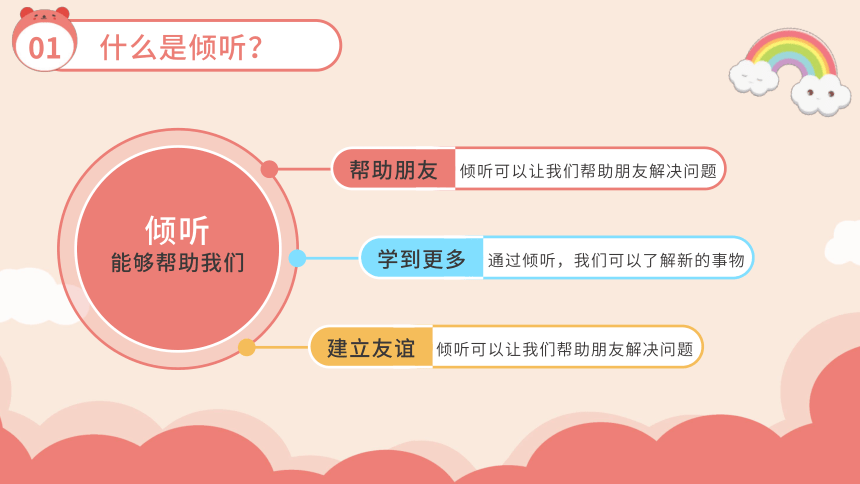 01 什么是倾听？

倾听
能够帮助我们

帮助朋友 倾听可以让我们帮助朋友解决问题

学到更多 通过倾听，我们可以了解新的事物

建立友谊 倾听可以让我们帮助朋友解决问题